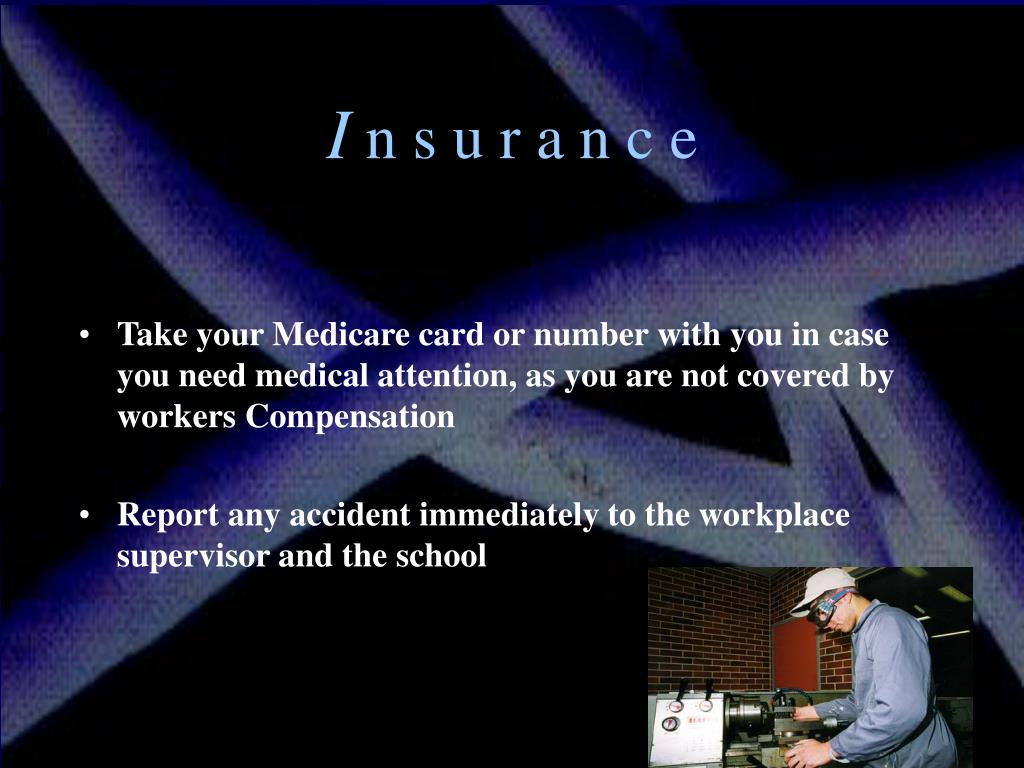 I n s u r a n c e

• Take your Medicare card or number with you in case you need medical attention, as you are not covered by workers Compensation

• Report any accident immediately to the workplace supervisor and the school